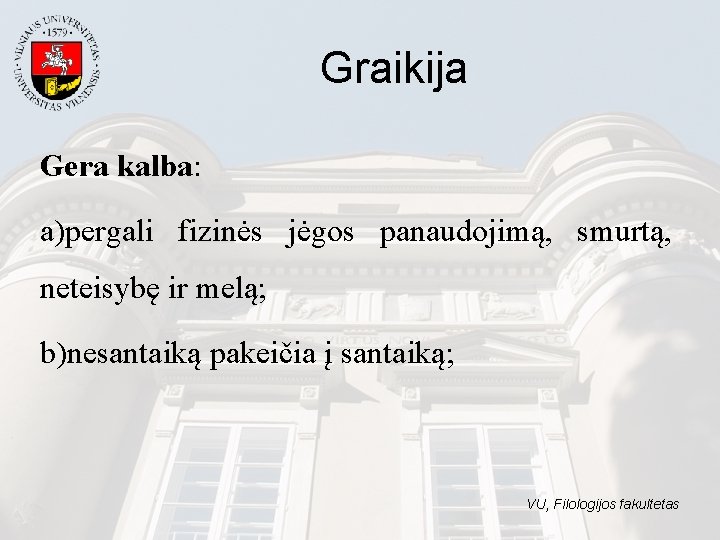 VILNIAUS UNIVERSITETAS · 1579 · UNIVERSITAS VILNENSIS

Graikija

Gera kalba:

a)pergali fizinės jėgos panaudojimą, smurtą, neteisybę ir melą;

b)nesantaiką pakeičia į santaiką;

VU, Filologijos fakultetas